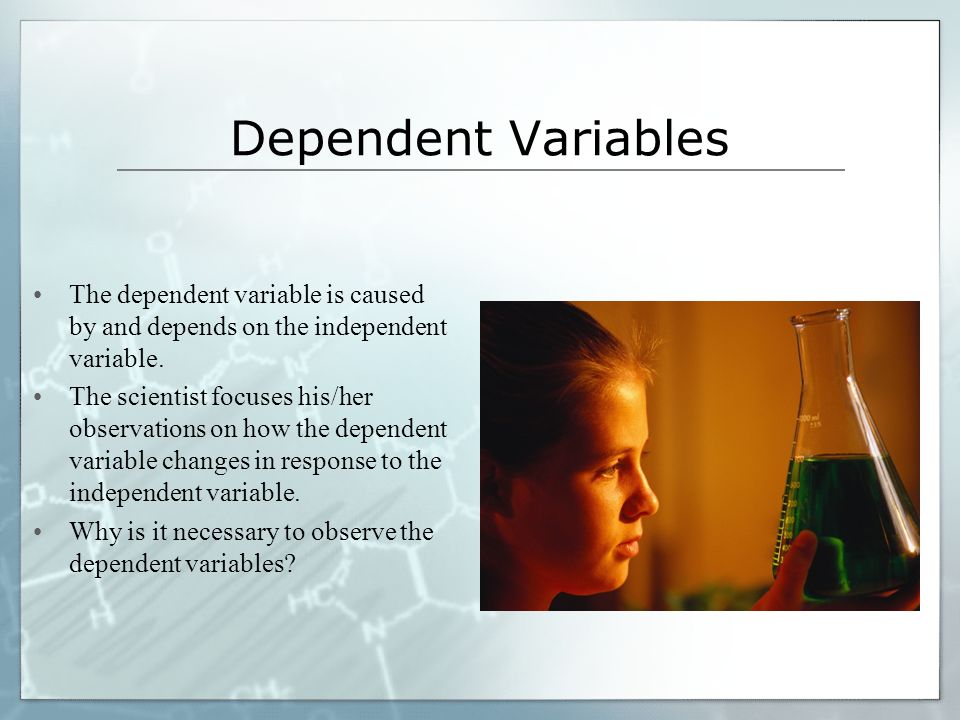 Dependent Variables

• The dependent variable is caused by and depends on the independent variable.

• The scientist focuses his/her observations on how the dependent variable changes in response to the independent variable.

• Why is it necessary to observe the dependent variables?